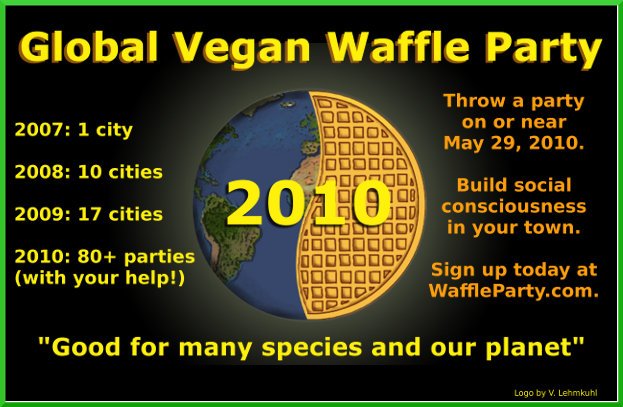 Global Vegan Waffle Party

2007: 1 city

2008: 10 cities

2009: 17 cities

2010: 80+ parties (with your help!)

2010

Throw a party on or near May 29, 2010.

Build social consciousness in your town.

Sign up today at WaffleParty.com.

"Good for many species and our planet"

Logo by V. Lehmkuhl